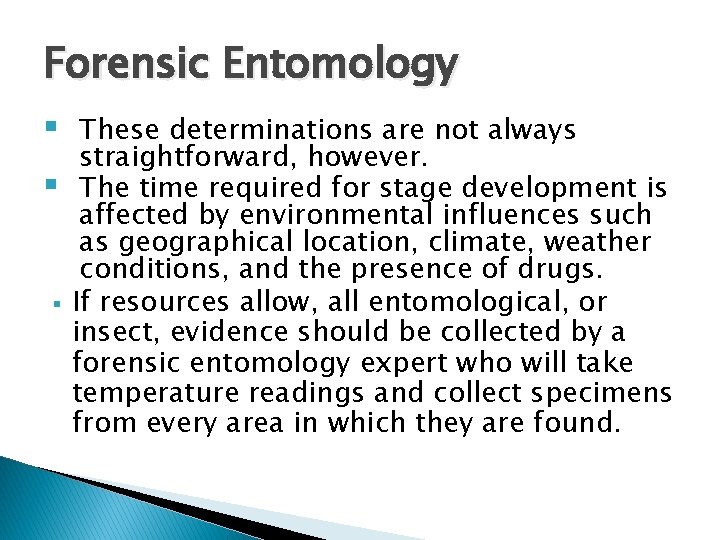 Forensic Entomology

▪ These determinations are not always straightforward, however.
▪ The time required for stage development is affected by environmental influences such as geographical location, climate, weather conditions, and the presence of drugs.
▪ If resources allow, all entomological, or insect, evidence should be collected by a forensic entomology expert who will take temperature readings and collect specimens from every area in which they are found.